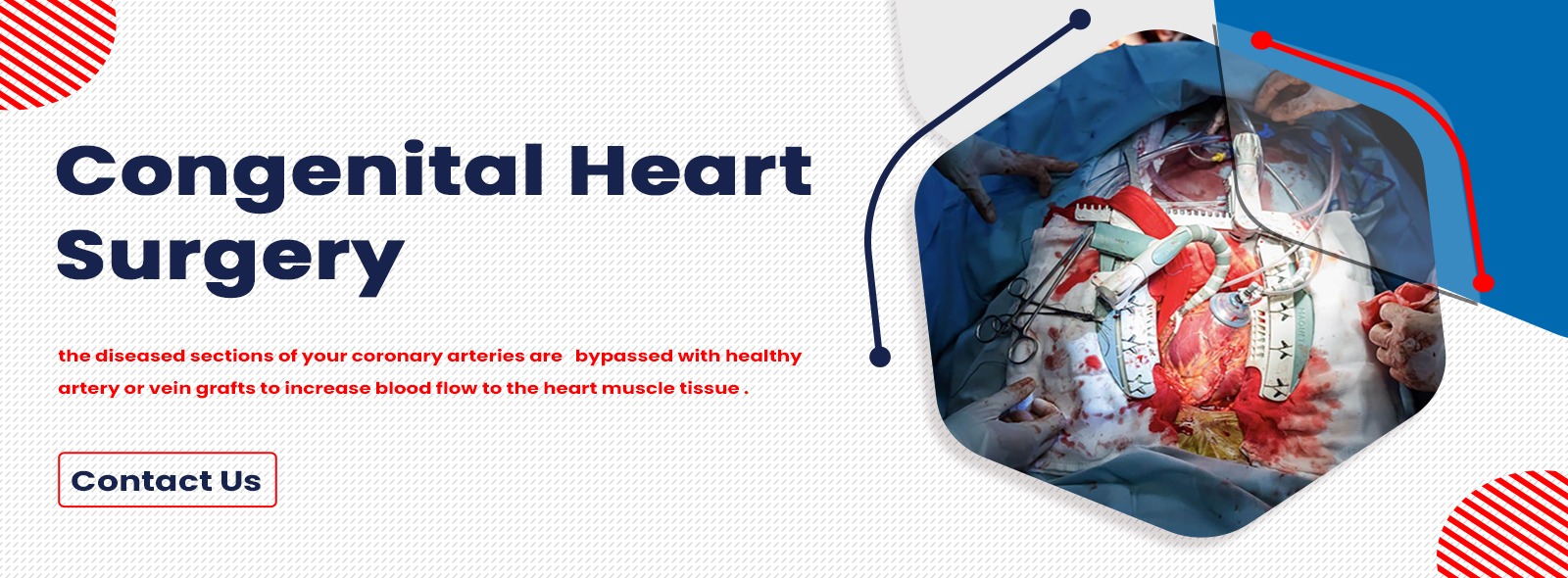 Congenital Heart Surgery

the diseased sections of your coronary arteries are bypassed with healthy artery or vein grafts to increase blood flow to the heart muscle tissue .

Contact Us